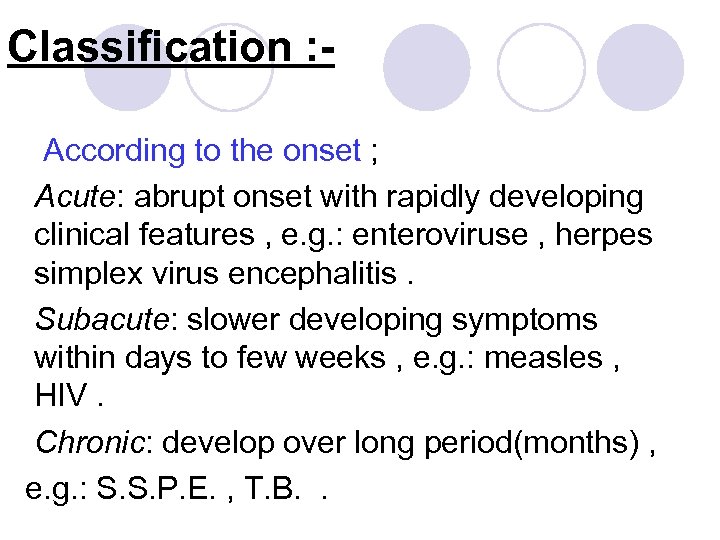 Classification :-

According to the onset ;

Acute: abrupt onset with rapidly developing clinical features , e.g.: enteroviruse , herpes simplex virus encephalitis .

Subacute: slower developing symptoms within days to few weeks , e.g.: measles , HIV .

Chronic: develop over long period(months) , e.g.: S.S.P.E. , T.B. .